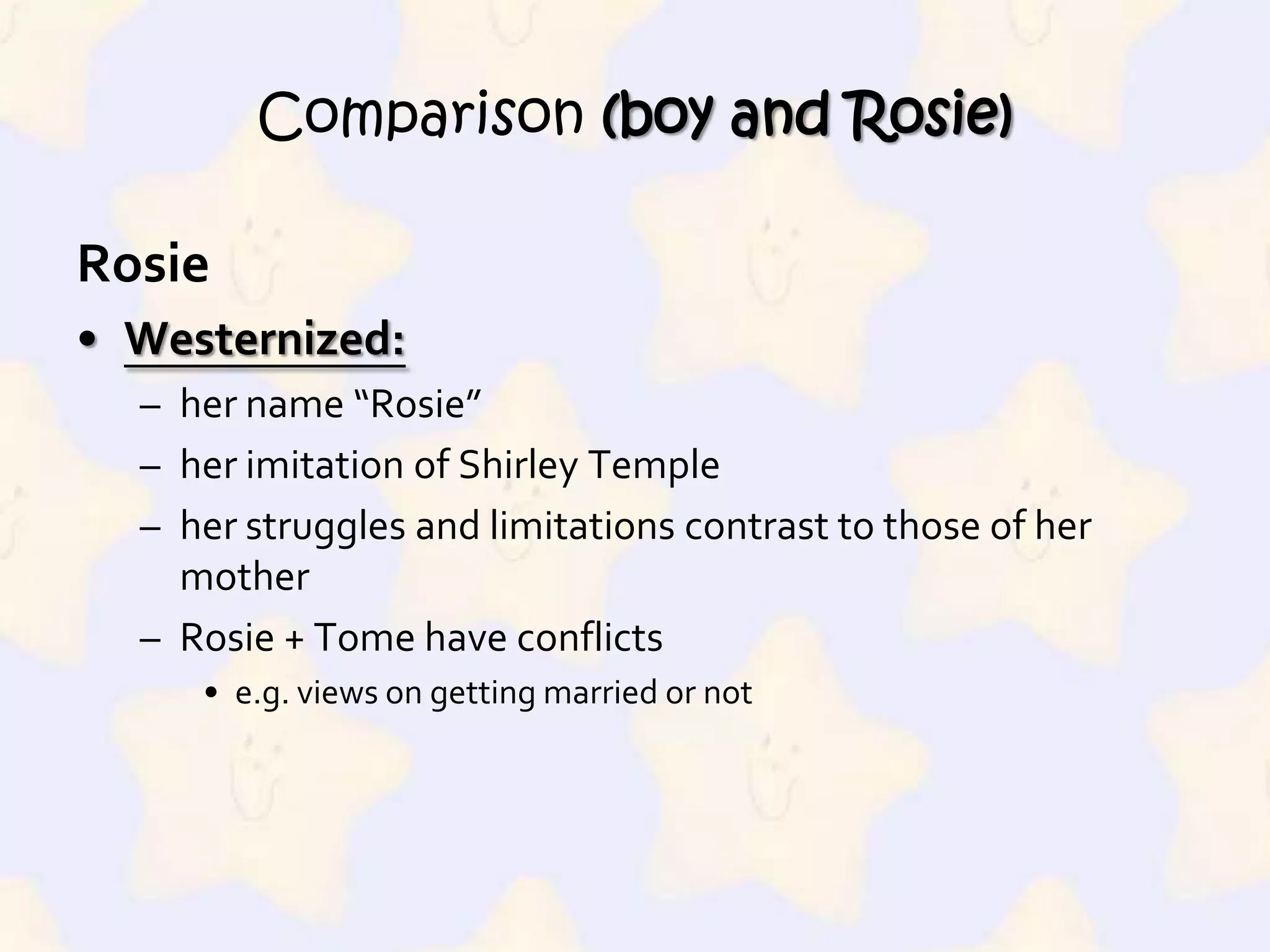 Comparison (boy and Rosie)

Rosie

• Westernized:
– her name “Rosie”
– her imitation of Shirley Temple
– her struggles and limitations contrast to those of her mother
– Rosie + Tome have conflicts
• e.g. views on getting married or not